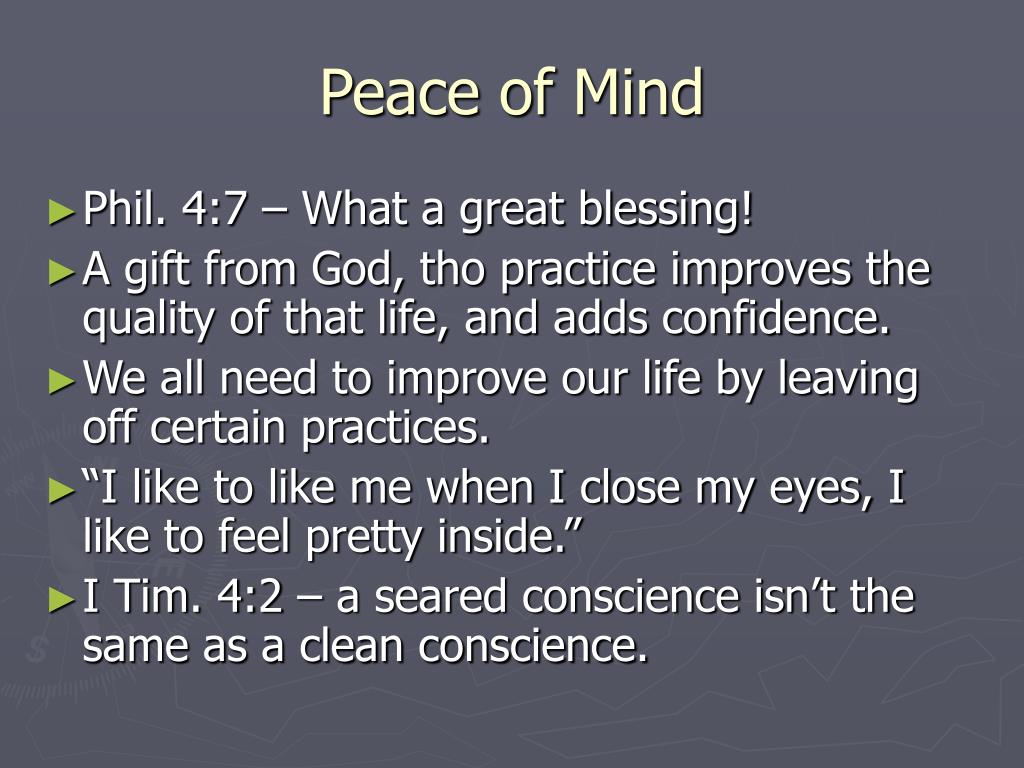 Peace of Mind

►Phil. 4:7 – What a great blessing!

►A gift from God, tho practice improves the quality of that life, and adds confidence.

►We all need to improve our life by leaving off certain practices.

►“I like to like me when I close my eyes, I like to feel pretty inside.”

►I Tim. 4:2 – a seared conscience isn’t the same as a clean conscience.